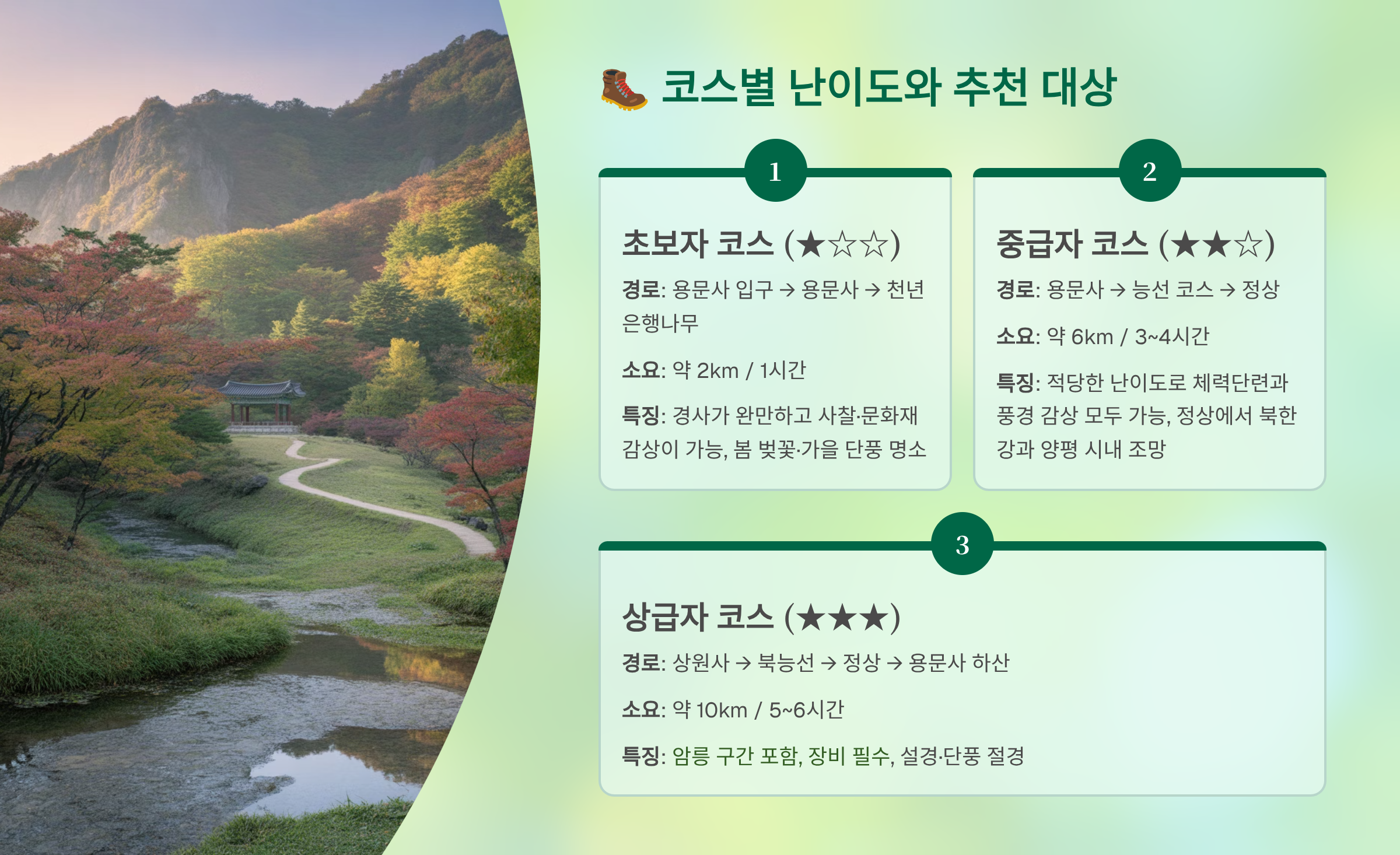 🥾 코스별 난이도와 추천 대상

1

초보자 코스 (★☆☆)

경로: 용문사 입구 → 용문사 → 천년 은행나무

소요: 약 2km / 1시간

특징: 경사가 완만하고 사찰·문화재 감상이 가능, 봄 벚꽃·가을 단풍 명소

2

중급자 코스 (★★☆)

경로: 용문사 → 능선 코스 → 정상

소요: 약 6km / 3~4시간

특징: 적당한 난이도로 체력단련과 풍경 감상 모두 가능, 정상에서 북한강과 양평 시내 조망

3

상급자 코스 (★★★)

경로: 상원사 → 북능선 → 정상 → 용문사 하산

소요: 약 10km / 5~6시간

특징: 암릉 구간 포함, 장비 필수, 설경·단풍 절경